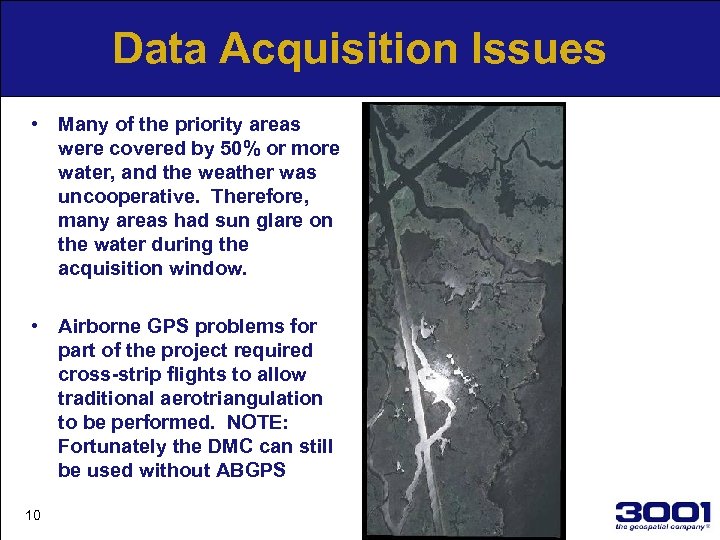 Data Acquisition Issues

• Many of the priority areas were covered by 50% or more water, and the weather was uncooperative. Therefore, many areas had sun glare on the water during the acquisition window.

• Airborne GPS problems for part of the project required cross-strip flights to allow traditional aerotriangulation to be performed. NOTE: Fortunately the DMC can still be used without ABGPS

10

3001
the geospatial company®